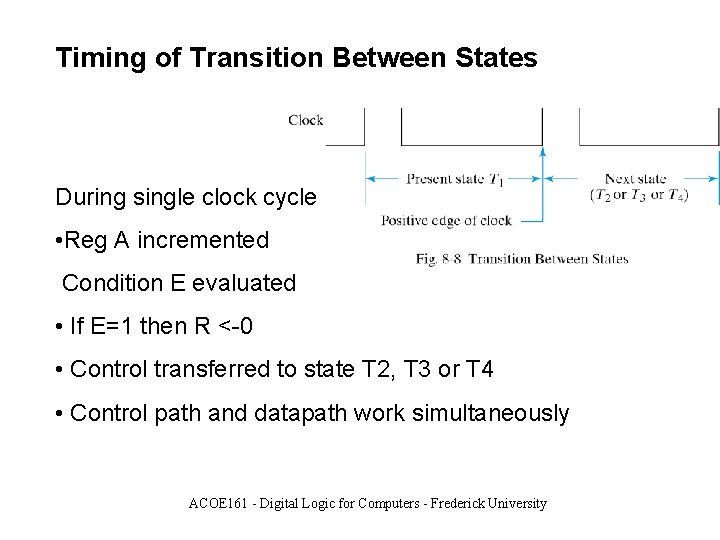 Timing of Transition Between States

Clock

Present state $T_1$

Next state ($T_2$ or $T_3$ or $T_4$)

Positive edge of clock

Fig. 8-8 Transition Between States

During single clock cycle

•Reg A incremented

Condition E evaluated

• If E=1 then R <-0

• Control transferred to state T2, T3 or T4

• Control path and datapath work simultaneously

ACOE161 - Digital Logic for Computers - Frederick University